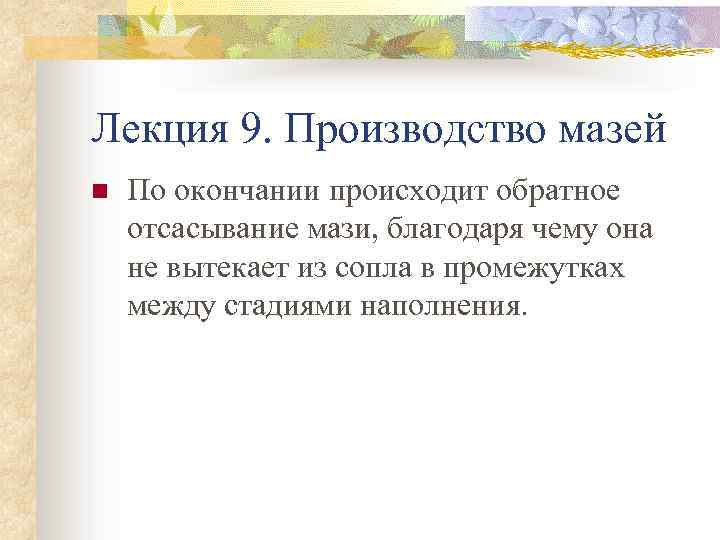 Лекция 9. Производство мазей

По окончании происходит обратное отсасывание мази, благодаря чему она не вытекает из сопла в промежутках между стадиями наполнения.